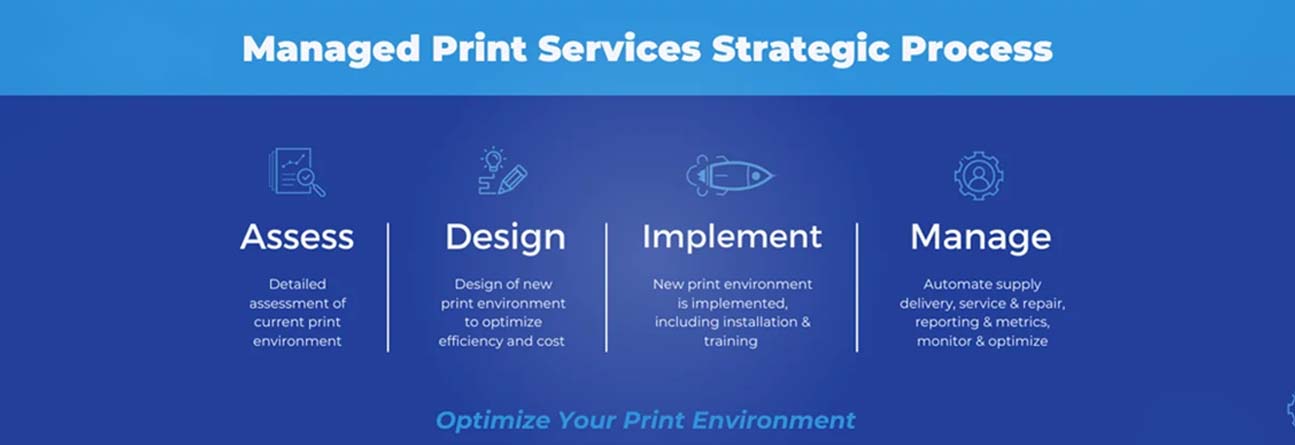 Managed Print Services Strategic Process

Assess

Detailed assessment of current print environment

Design

Design of new print environment to optimize efficiency and cost

Implement

New print environment is implemented, including installation & training

Manage

Automate supply delivery, service & repair, reporting & metrics, monitor & optimize

Optimize Your Print Environment